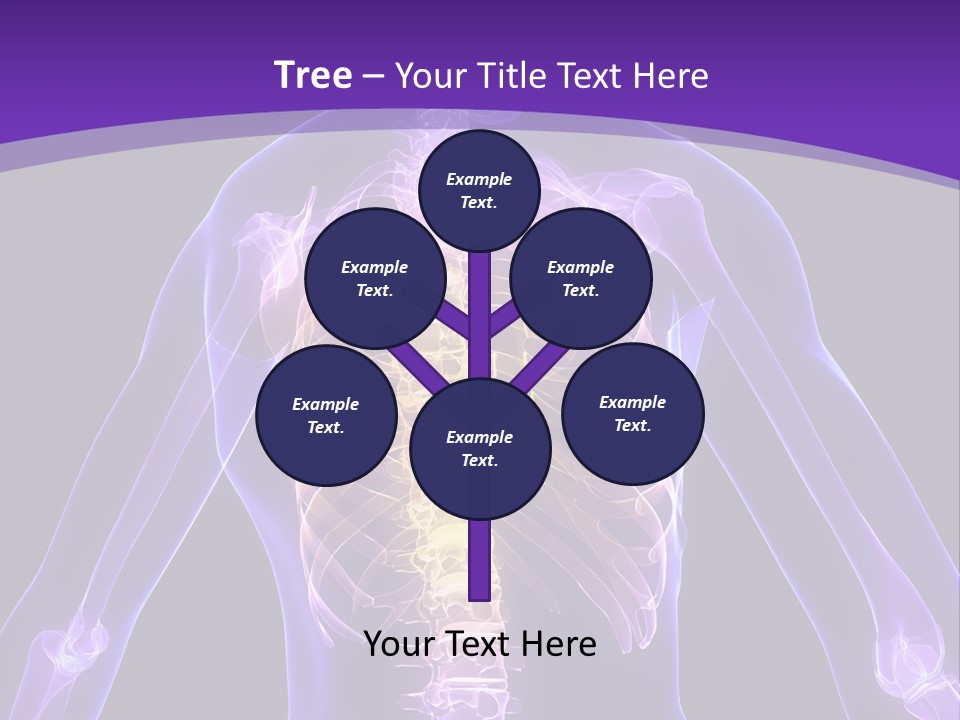 Tree – Your Title Text Here

Example Text.

Example Text.

Example Text.

Example Text.

Example Text.

Example Text.

Your Text Here